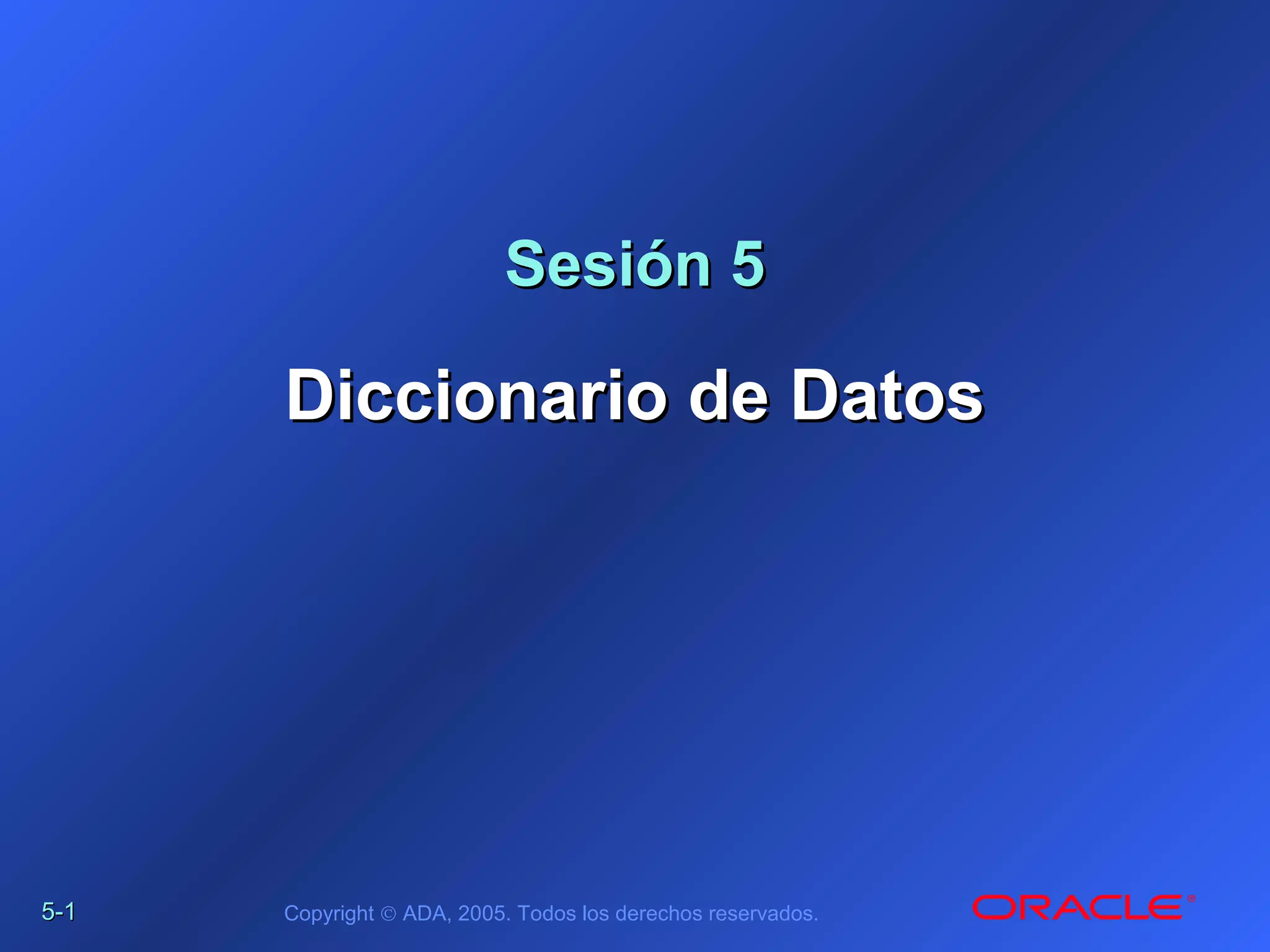 Sesión 5

Diccionario de Datos

5-1

Copyright © ADA, 2005. Todos los derechos reservados.

ORACLE®